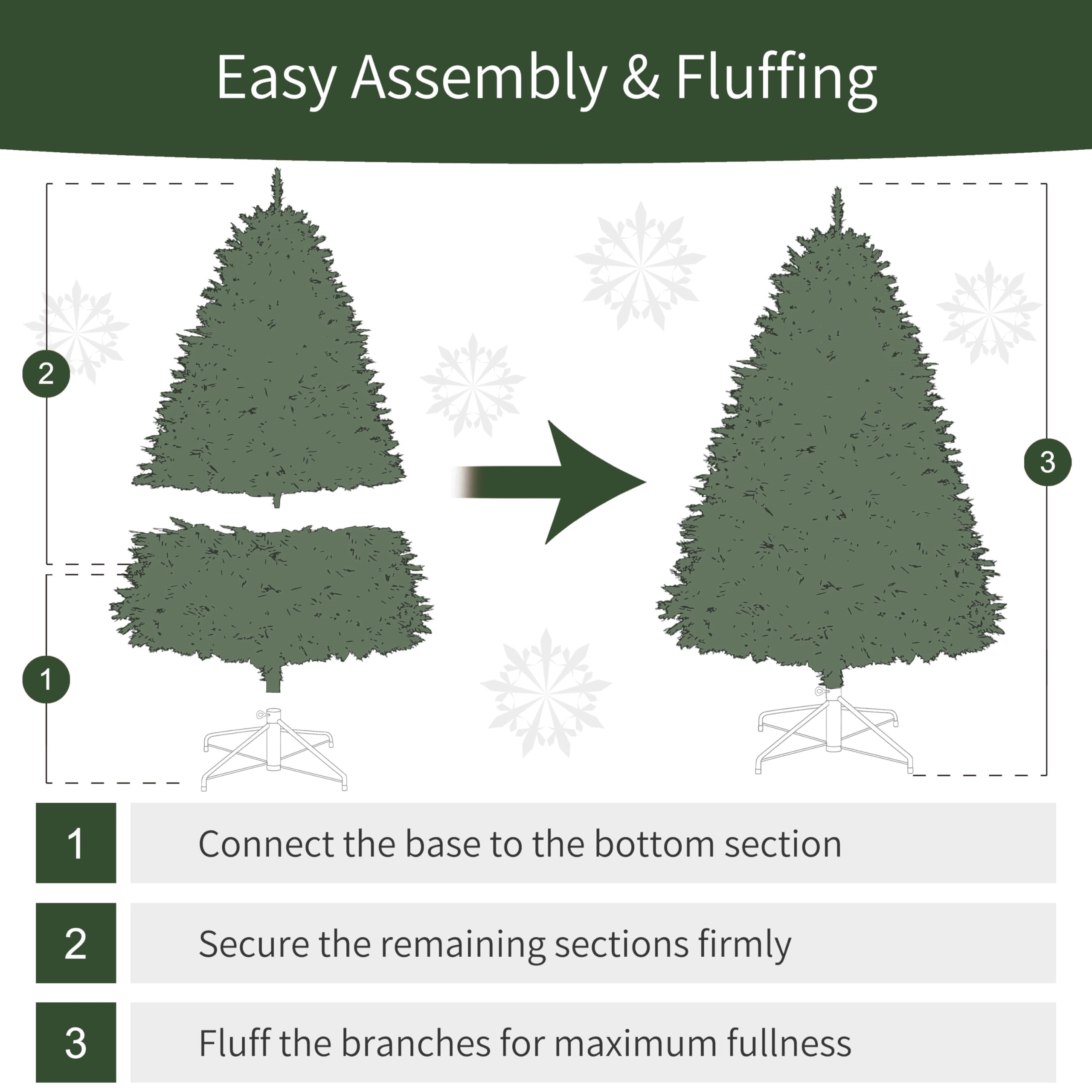 Easy Assembly & Fluffing

2

1

3

1 Connect the base to the bottom section

2 Secure the remaining sections firmly

3 Fluff the branches for maximum fullness